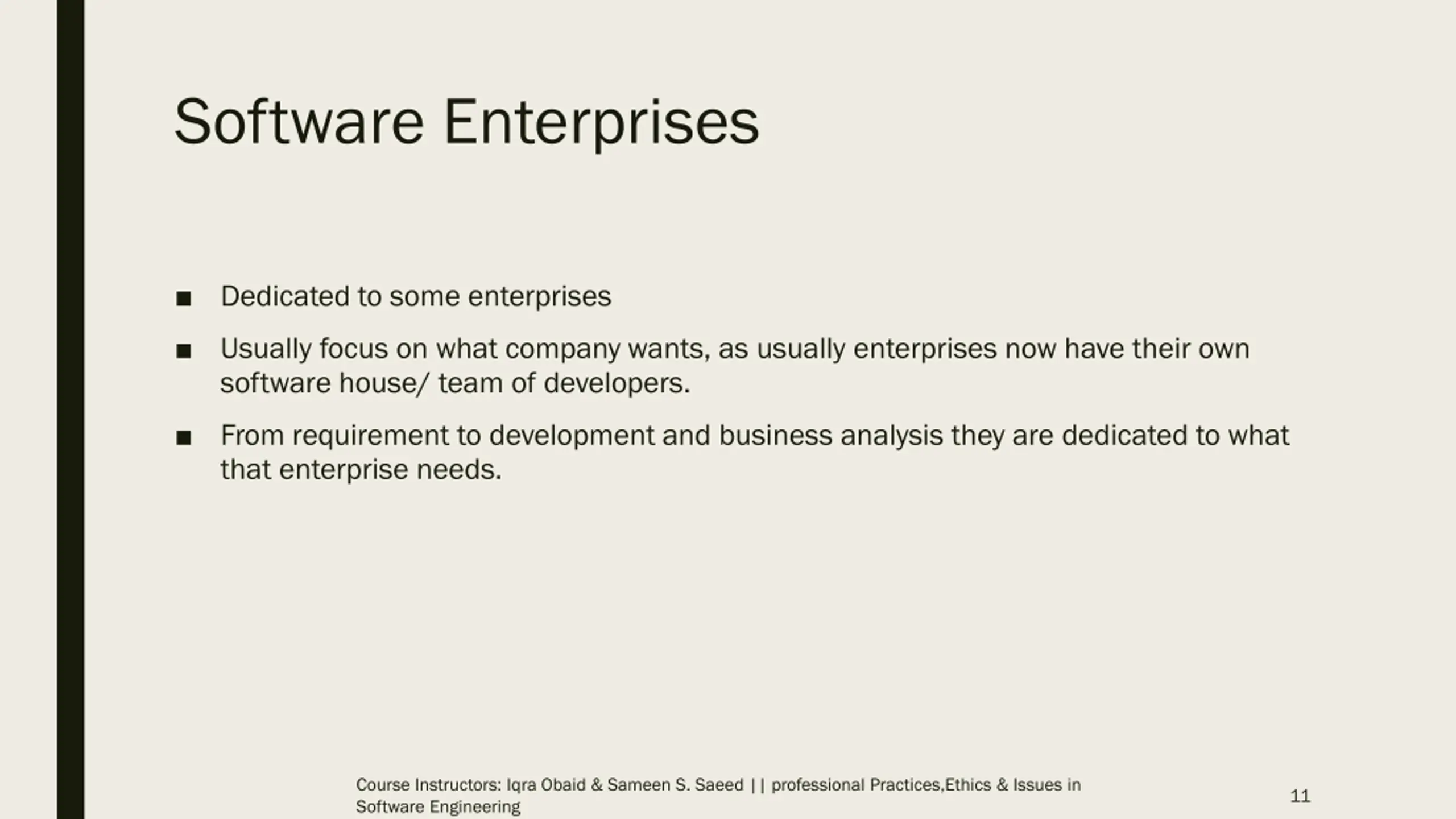 Software Enterprises

■ Dedicated to some enterprises

■ Usually focus on what company wants, as usually enterprises now have their own software house/ team of developers.

■ From requirement to development and business analysis they are dedicated to what that enterprise needs.

Course Instructors: Iqra Obaid & Sameen S. Saeed || professional Practices,Ethics & Issues in Software Engineering

11